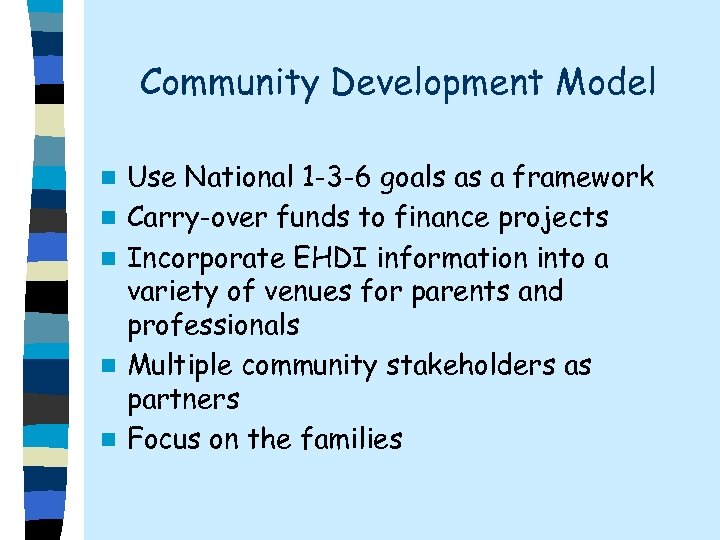 Community Development Model

- Use National 1-3-6 goals as a framework
- Carry-over funds to finance projects
- Incorporate EHDI information into a variety of venues for parents and professionals
- Multiple community stakeholders as partners
- Focus on the families